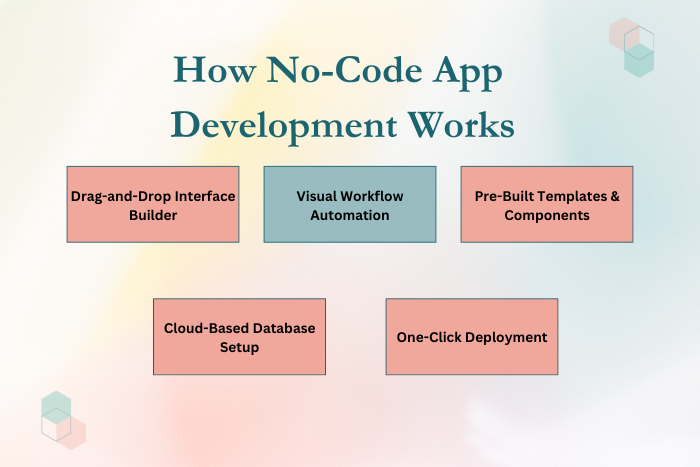 How No-Code App Development Works

Drag-and-Drop Interface Builder

Visual Workflow Automation

Pre-Built Templates & Components

Cloud-Based Database Setup

One-Click Deployment